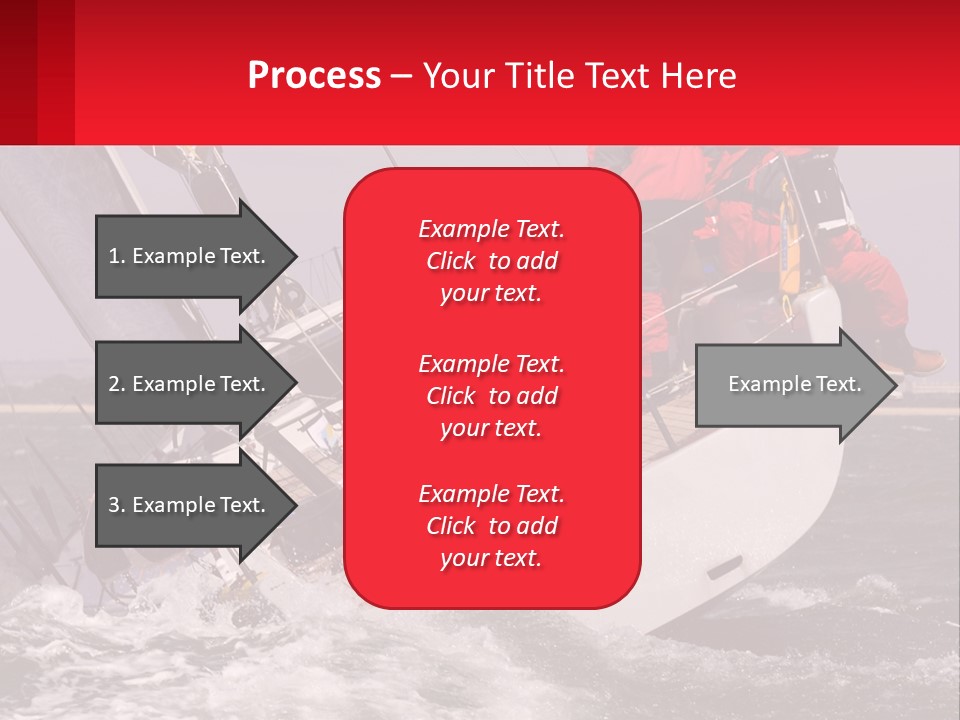 Process – Your Title Text Here

1. Example Text.

2. Example Text.

3. Example Text.

Example Text. Click to add your text.

Example Text. Click to add your text.

Example Text. Click to add your text.

Example Text.